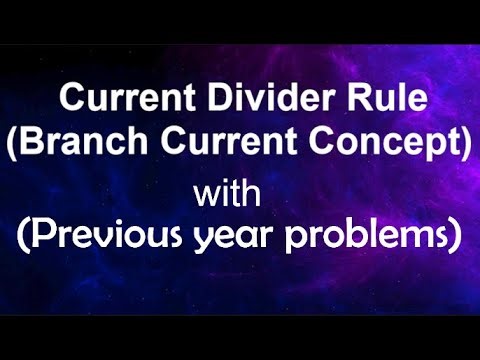 Current Divider Rule
(Branch Current Concept)
with
(Previous year problems)